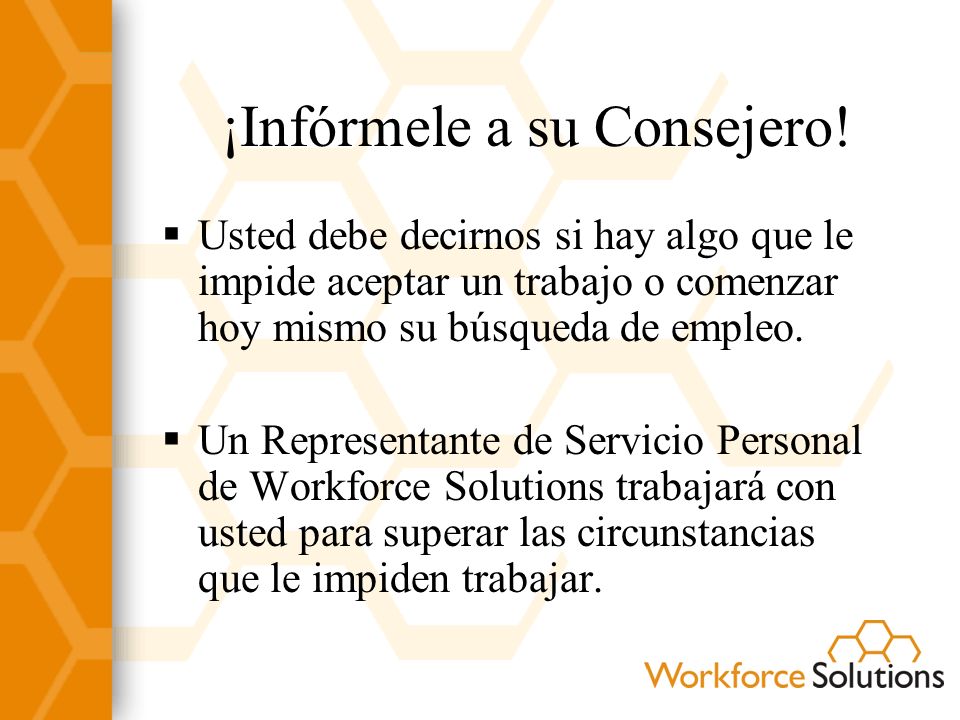 ¡Infórmele a su Consejero!

▪ Usted debe decirnos si hay algo que le impide aceptar un trabajo o comenzar hoy mismo su búsqueda de empleo.

▪ Un Representante de Servicio Personal de Workforce Solutions trabajará con usted para superar las circunstancias que le impiden trabajar.

Workforce Solutions